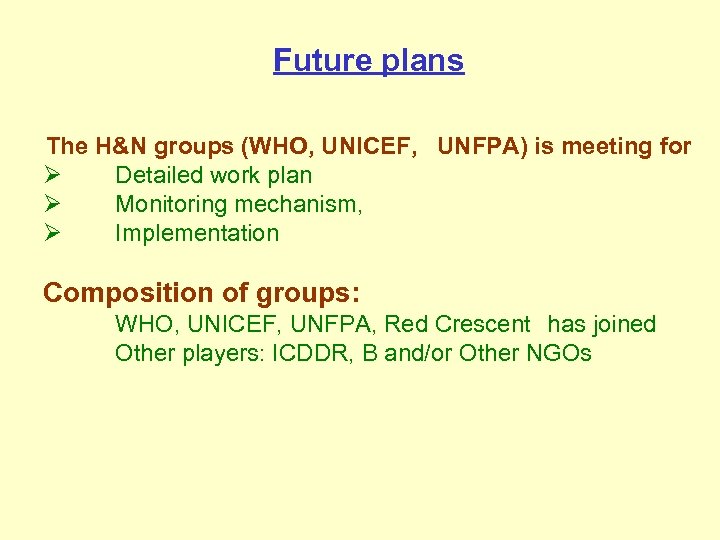 Future plans

The H&N groups (WHO, UNICEF, UNFPA) is meeting for
➢ Detailed work plan
➢ Monitoring mechanism,
➢ Implementation

Composition of groups:
WHO, UNICEF, UNFPA, Red Crescent has joined
Other players: ICDDR, B and/or Other NGOs